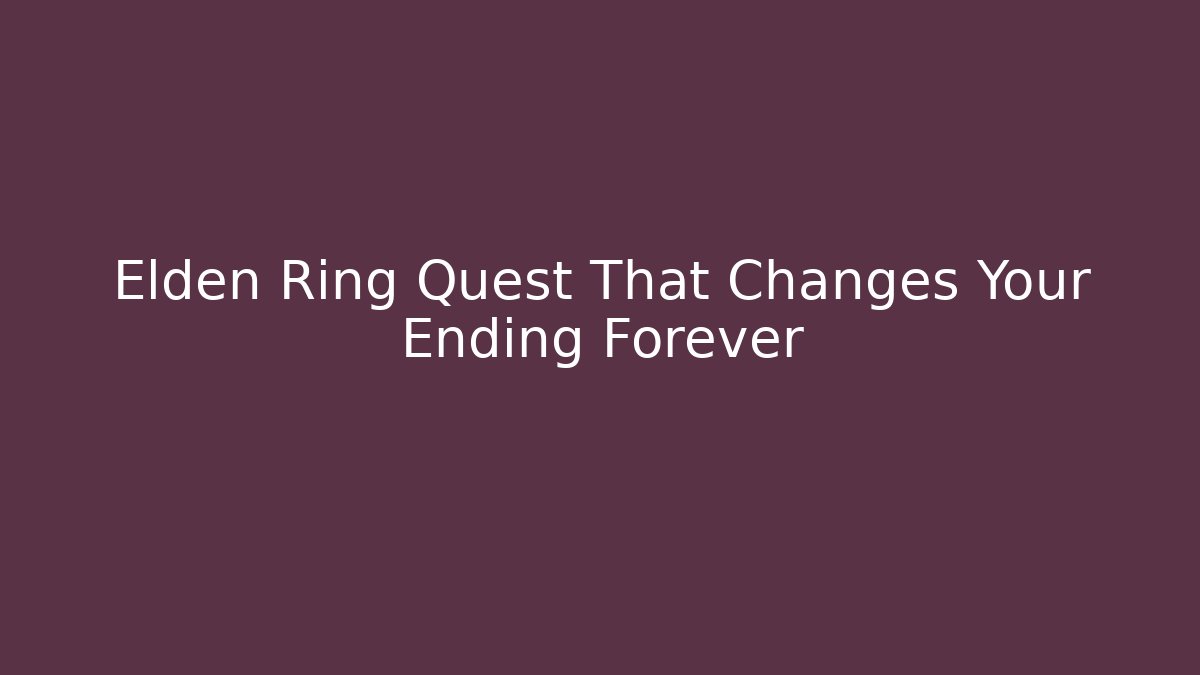 Elden Ring Quest That Changes Your Ending Forever